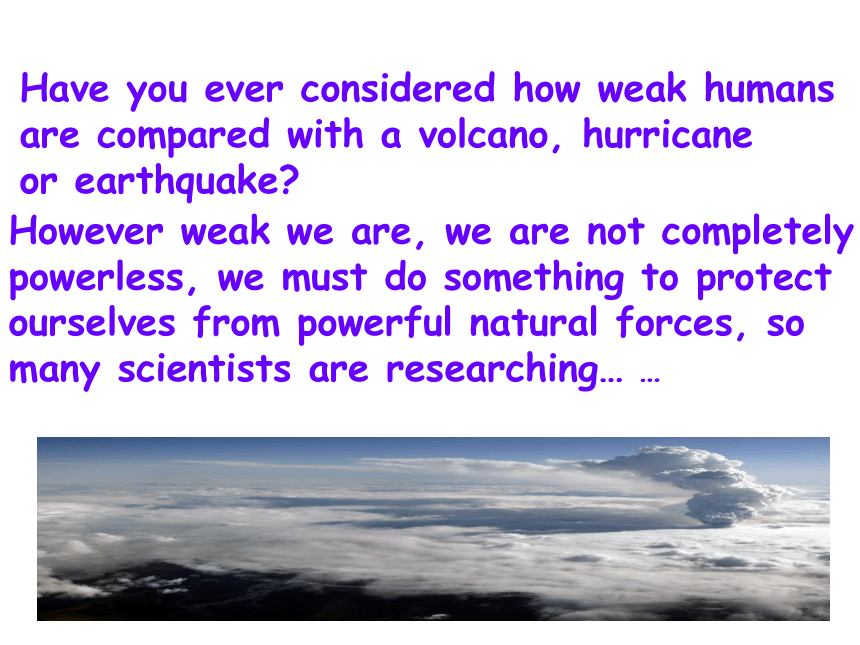 Have you ever considered how weak humans are compared with a volcano, hurricane or earthquake?

However weak we are, we are not completely powerless, we must do something to protect ourselves from powerful natural forces, so many scientists are researching… …